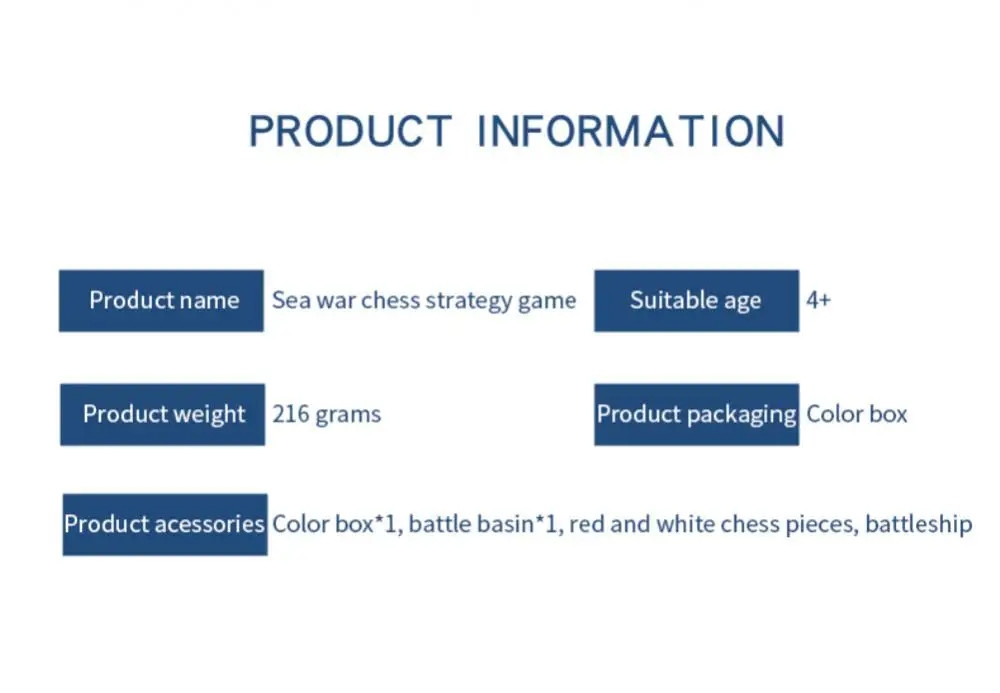 PRODUCT INFORMATION

Product name Sea war chess strategy game

Suitable age 4+

Product weight 216 grams

Product packaging Color box

Product acessories Color box*1, battle basin*1, red and white chess pieces, battleship